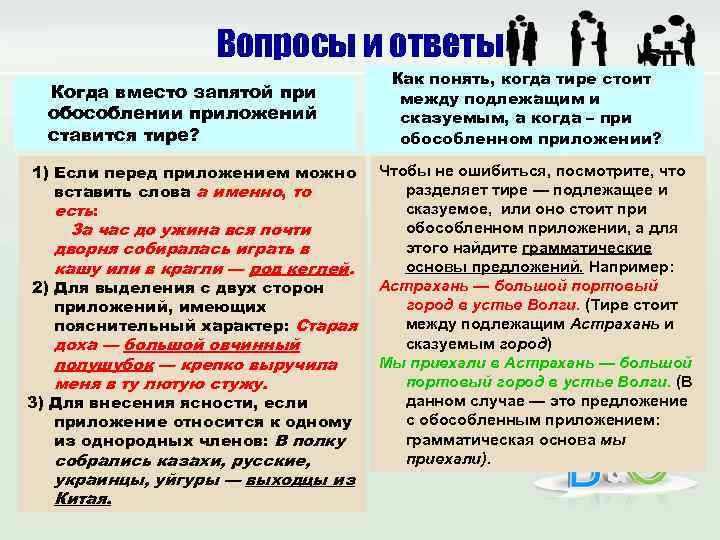 Вопросы и ответы

Когда вместо запятой при обособлении приложений ставится тире?

1) Если перед приложением можно вставить слова а именно, то есть: За час до ужина вся почти дворня собиралась играть в кашу или в крагли — род кеглей.
2) Для выделения с двух сторон приложений, имеющих пояснительный характер: Старая доха — большой овчинный полушубок — крепко выручила меня в ту лютую стужу.
3) Для внесения ясности, если приложение относится к одному из однородных членов: В полку собрались казахи, русские, украинцы, уйгуры — выходцы из Китая.

Как понять, когда тире стоит между подлежащим и сказуемым, а когда – при обособленном приложении?

Чтобы не ошибиться, посмотрите, что разделяет тире — подлежащее и сказуемое, или оно стоит при обособленном приложении, а для этого найдите грамматические основы предложений. Например:
Астрахань — большой портовый город в устье Волги. (Тире стоит между подлежащим Астрахань и сказуемым город)
Мы приехали в Астрахань — большой портовый город в устье Волги. (В данном случае — это предложение с обособленным приложением: грамматическая основа мы приехали).